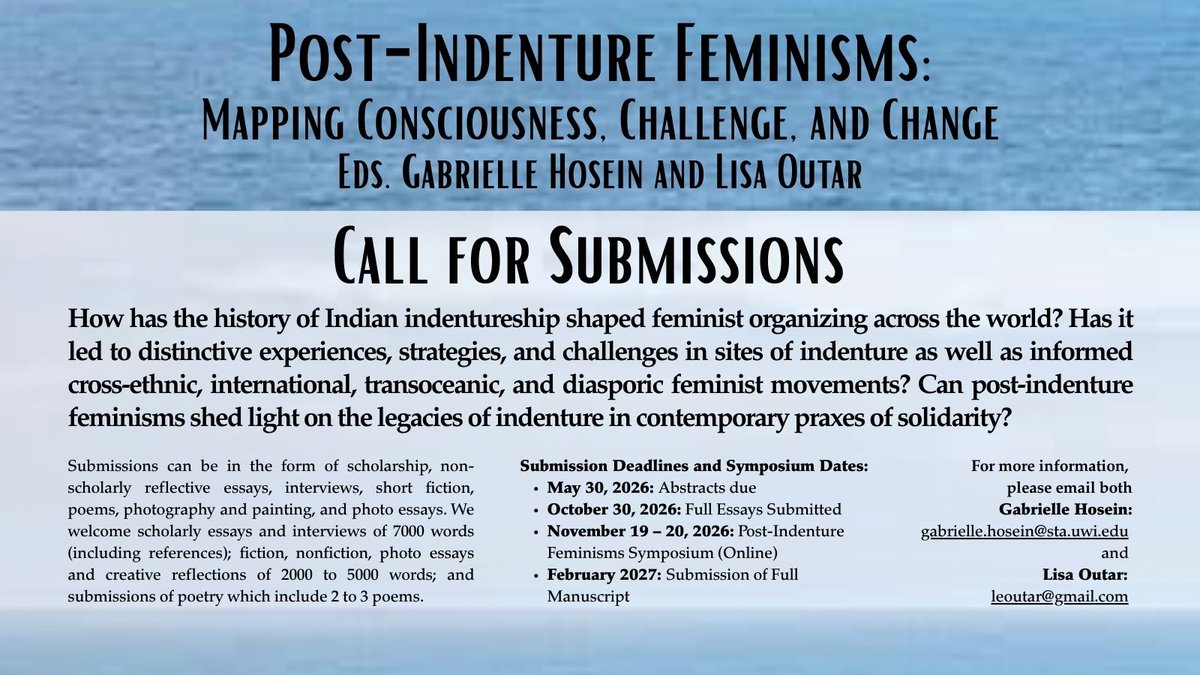 Post-Indenture Feminisms:
Mapping Consciousness, Challenge, and Change
Eds. Gabrielle Hosein and Lisa Outar

Call for Submissions

How has the history of Indian indentureship shaped feminist organizing across the world? Has it led to distinctive experiences, strategies, and challenges in sites of indenture as well as informed cross-ethnic, international, transoceanic, and diasporic feminist movements? Can post-indenture feminisms shed light on the legacies of indenture in contemporary praxes of solidarity?

Submissions can be in the form of scholarship, non-scholarly reflective essays, interviews, short fiction, poems, photography and painting, and photo essays. We welcome scholarly essays and interviews of 7000 words (including references); fiction, nonfiction, photo essays and creative reflections of 2000 to 5000 words; and submissions of poetry which include 2 to 3 poems.

Submission Deadlines and Symposium Dates:
• May 30, 2026: Abstracts due
• October 30, 2026: Full Essays Submitted
• November 19 – 20, 2026: Post-Indenture Feminisms Symposium (Online)
• February 2027: Submission of Full Manuscript

For more information, please email both
Gabrielle Hosein:
gabrielle.hosein@sta.uwi.edu
and
Lisa Outar:
leoutar@gmail.com